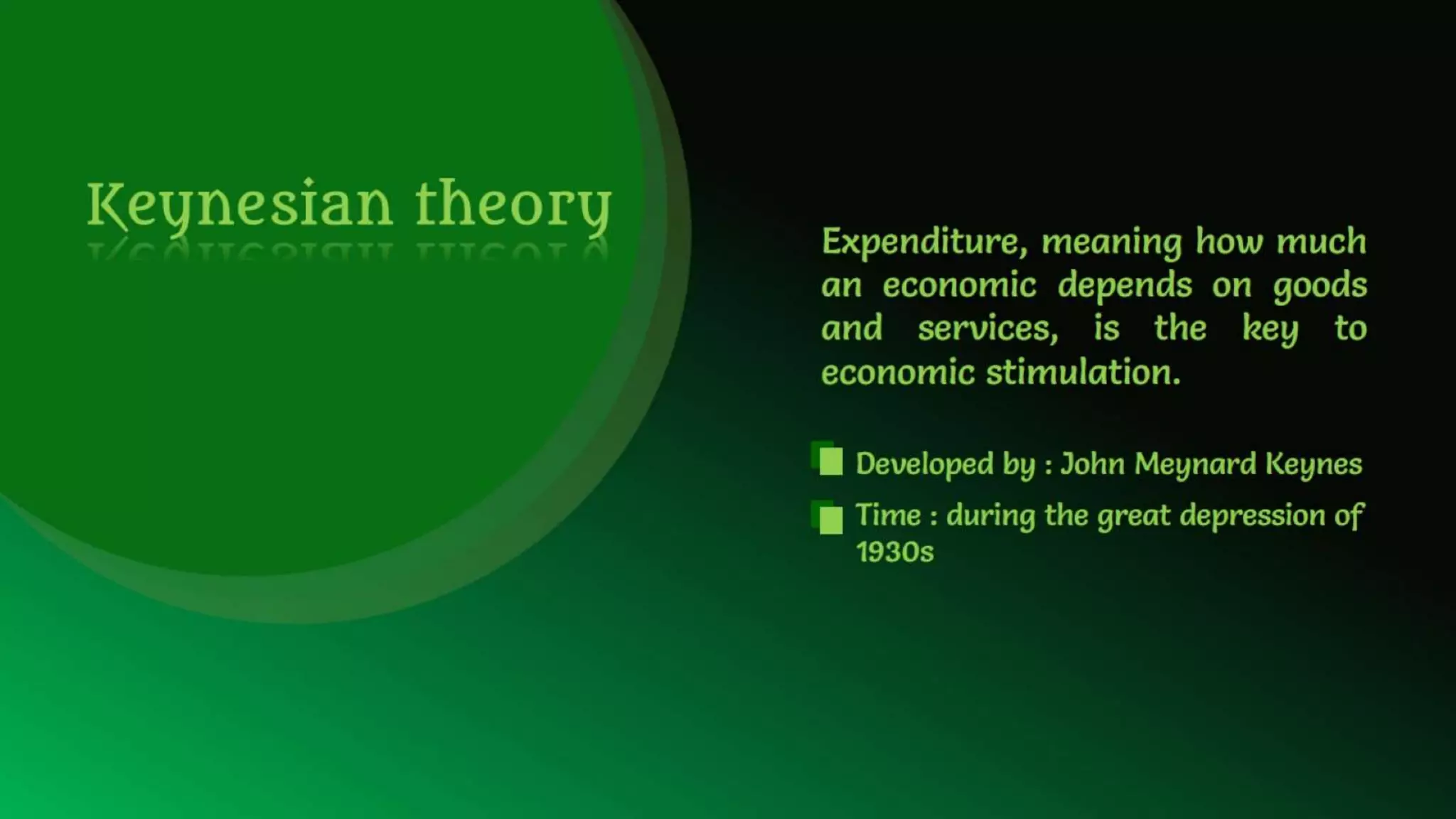 Keynesian theory

Expenditure, meaning how much an economic depends on goods and services, is the key to economic stimulation.

Developed by : John Meynard Keynes

Time : during the great depression of 1930s